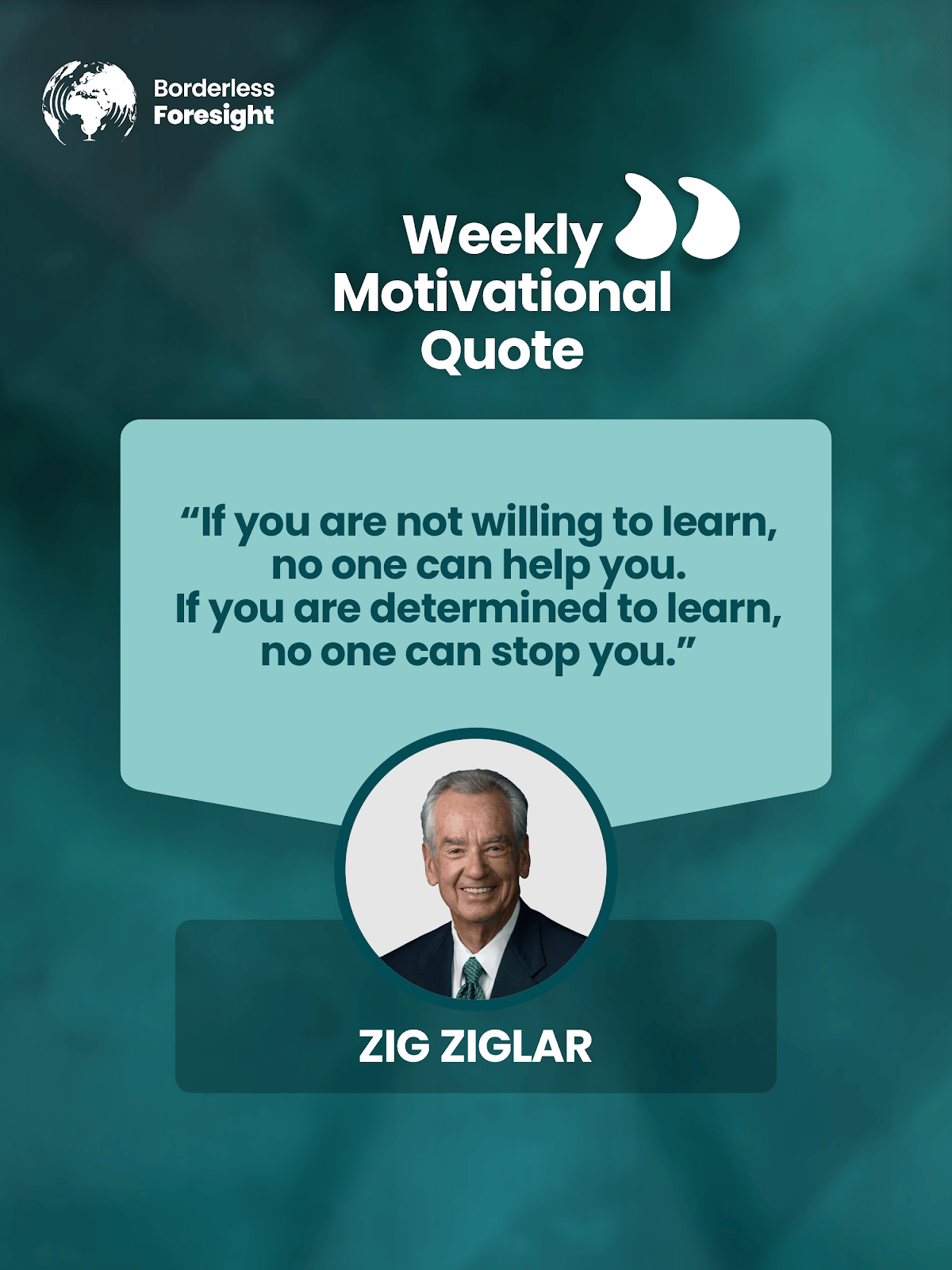 Borderless Foresight

Weekly Motivational Quote

“If you are not willing to learn, no one can help you. If you are determined to learn, no one can stop you.”

ZIG ZIGLAR